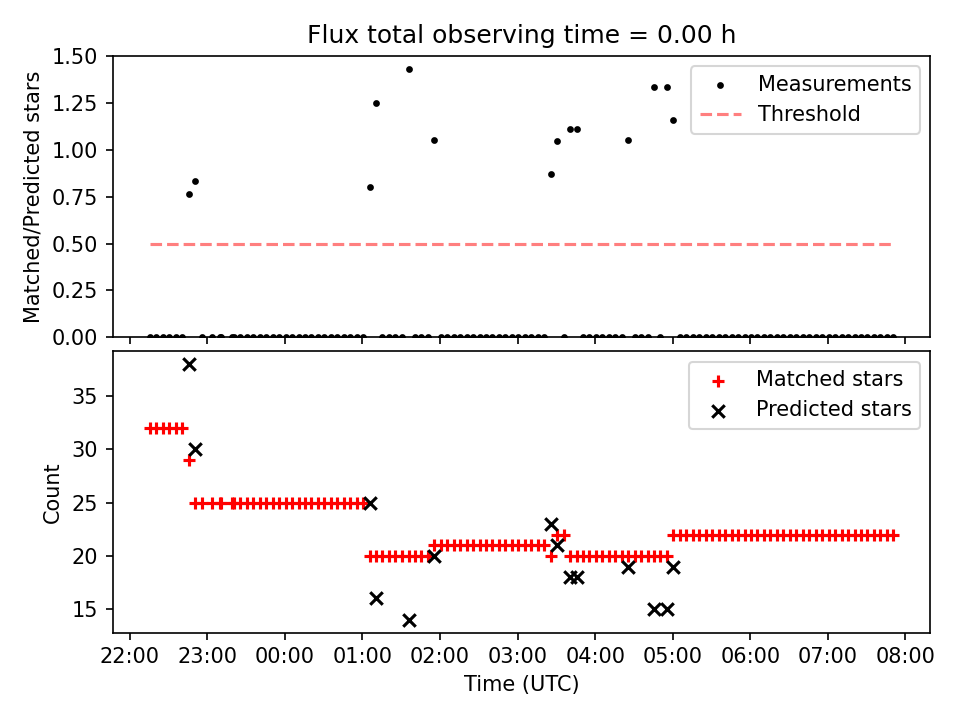 Flux total observing time = 0.00 h

Matched/Predicted stars

1.50
1.25
1.00
0.75
0.50
0.25
0.00

Measurements
Threshold

Count

35
30
25
20
15

Matched stars
Predicted stars

22:00 23:00 00:00 01:00 02:00 03:00 04:00 05:00 06:00 07:00 08:00

Time (UTC)